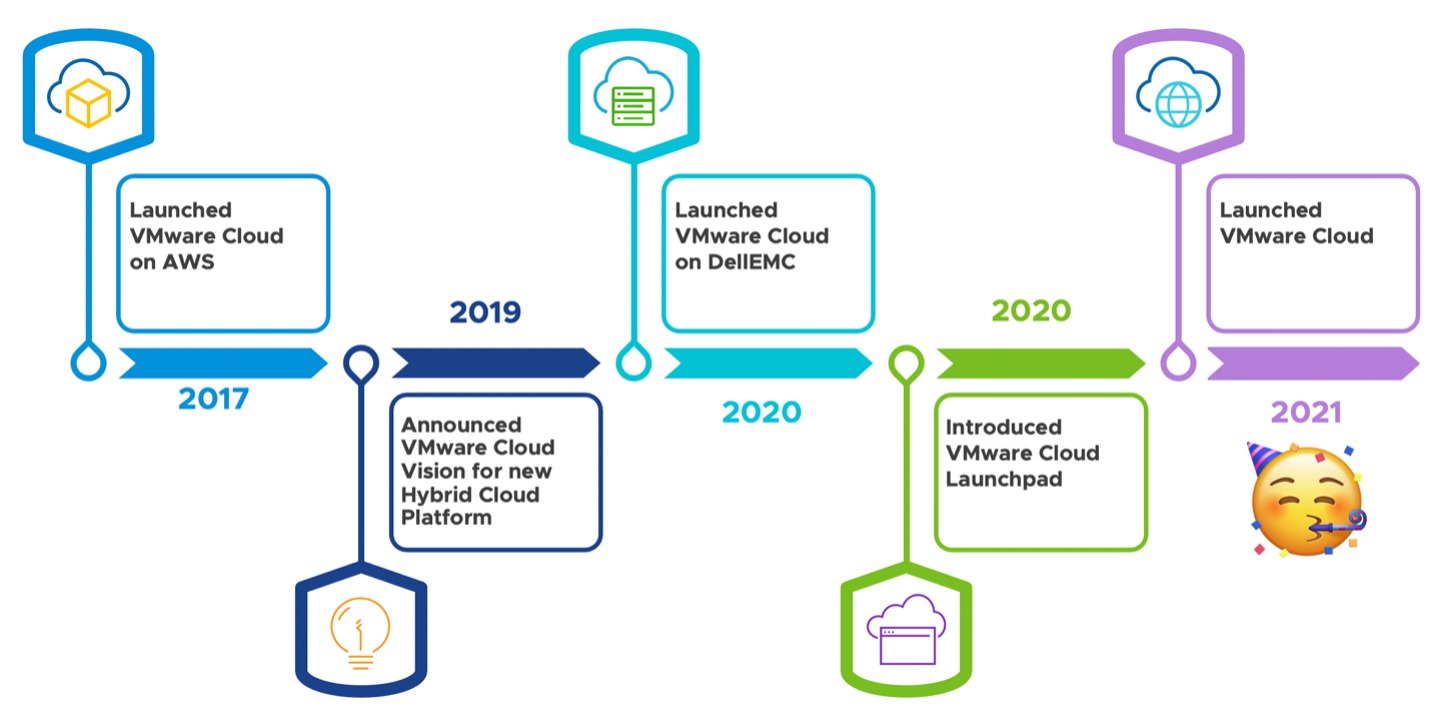 Launched VMware Cloud on AWS

2017

2019

Announced VMware Cloud Vision for new Hybrid Cloud Platform

Launched VMware Cloud on DellEMC

2020

2020

Introduced VMware Cloud Launchpad

Launched VMware Cloud

2021